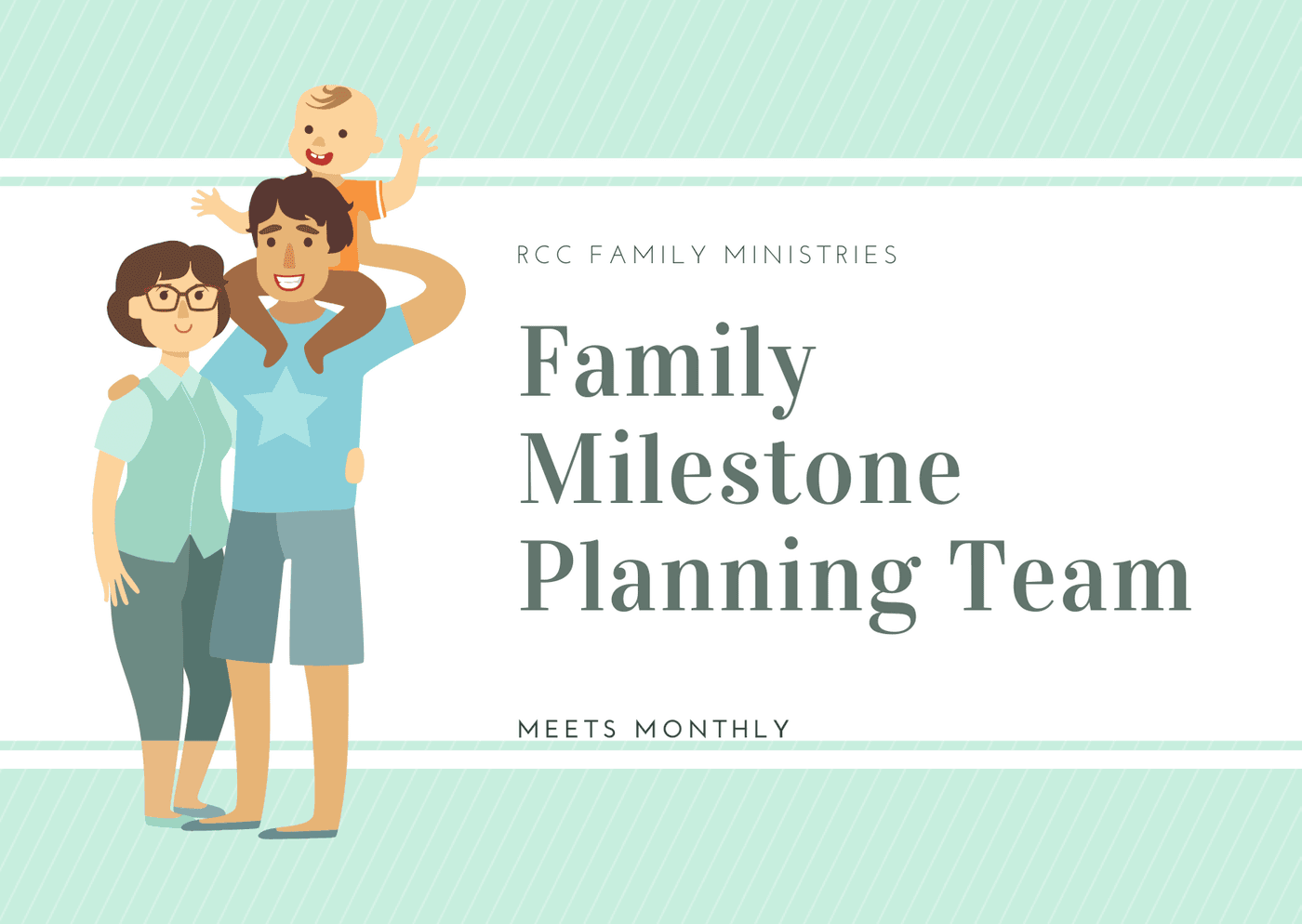 RCC FAMILY MINISTRIES

Family Milestone Planning Team

MEETS MONTHLY